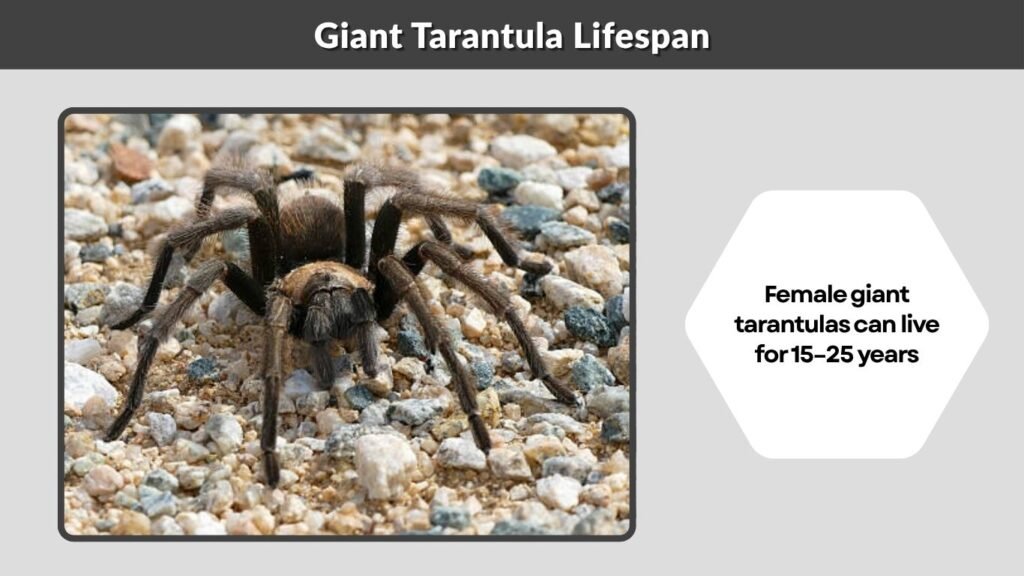 Giant Tarantula Lifespan

Female giant tarantulas can live for 15–25 years